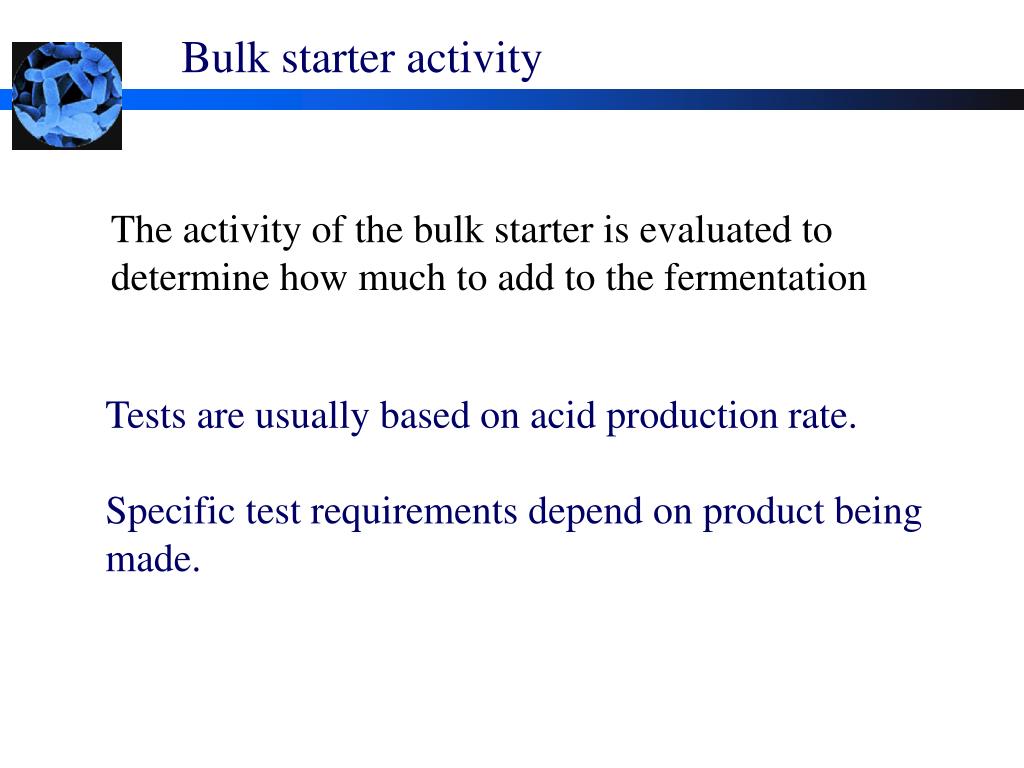 Bulk starter activity

The activity of the bulk starter is evaluated to determine how much to add to the fermentation

Tests are usually based on acid production rate.

Specific test requirements depend on product being made.